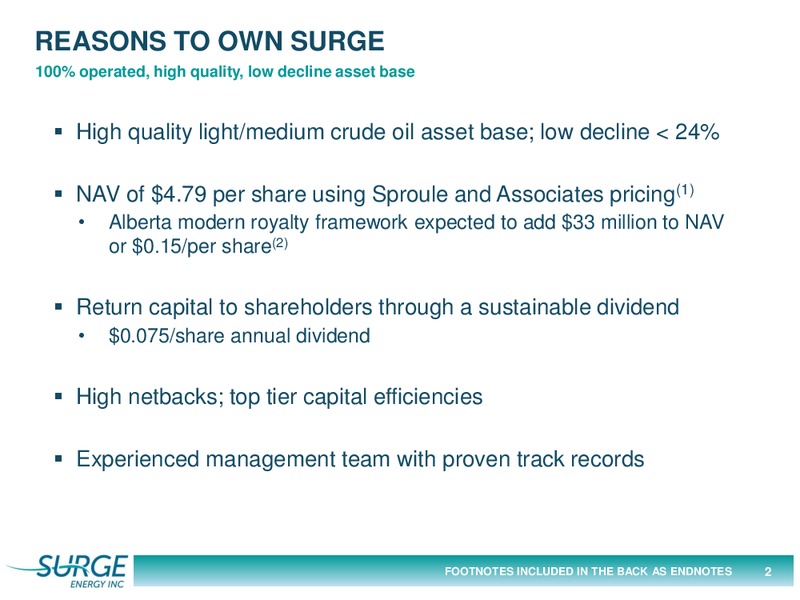 REASONS TO OWN SURGE
100% operated, high quality, low decline asset base

▪ High quality light/medium crude oil asset base; low decline < 24%

▪ NAV of \$4.79 per share using Sproule and Associates pricing$^{(1)}$
• Alberta modern royalty framework expected to add \$33 million to NAV or \$0.15/per share$^{(2)}$

▪ Return capital to shareholders through a sustainable dividend
• \$0.075/share annual dividend

▪ High netbacks; top tier capital efficiencies

▪ Experienced management team with proven track records

SURGE ENERGY INC

FOOTNOTES INCLUDED IN THE BACK AS ENDNOTES 2